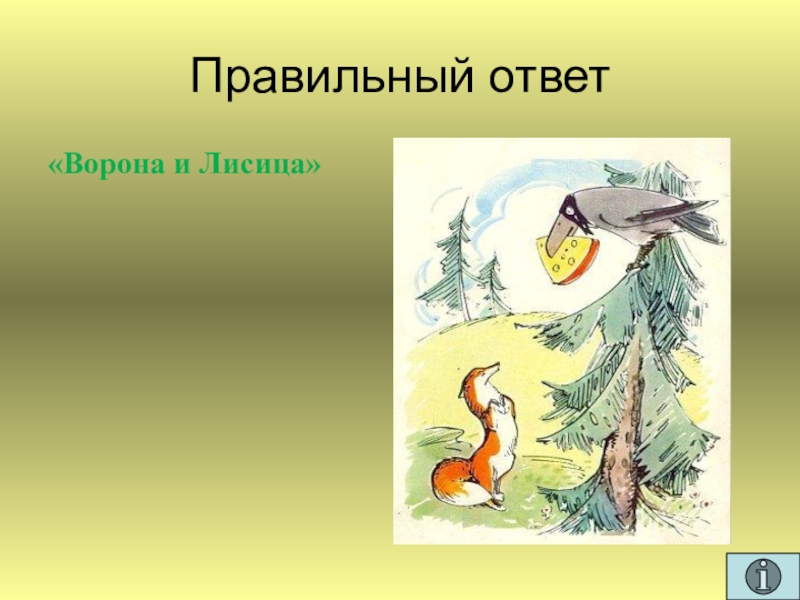 Правильный ответ

«Ворона и Лисица»